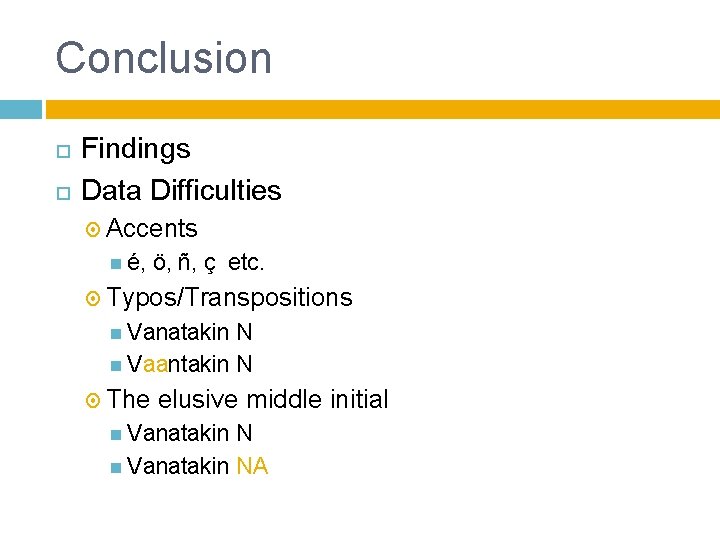 Conclusion

Findings

Data Difficulties

Accents

é, ö, ñ, ç etc.

Typos/Transpositions

Vanatakin N

Vaantakin N

The elusive middle initial

Vanatakin N

Vanatakin NA